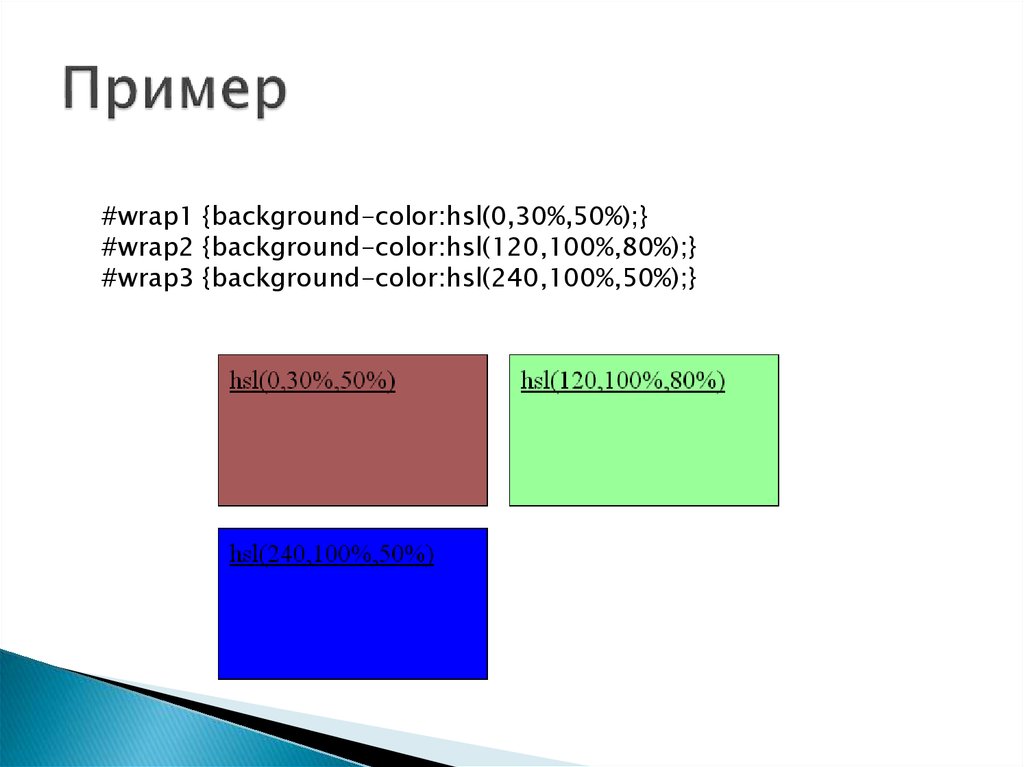 Пример

#wrap1 {background-color:hsl(0,30%,50%);}
#wrap2 {background-color:hsl(120,100%,80%);}
#wrap3 {background-color:hsl(240,100%,50%);}

hsl(0,30%,50%)

hsl(120,100%,80%)

hsl(240,100%,50%)